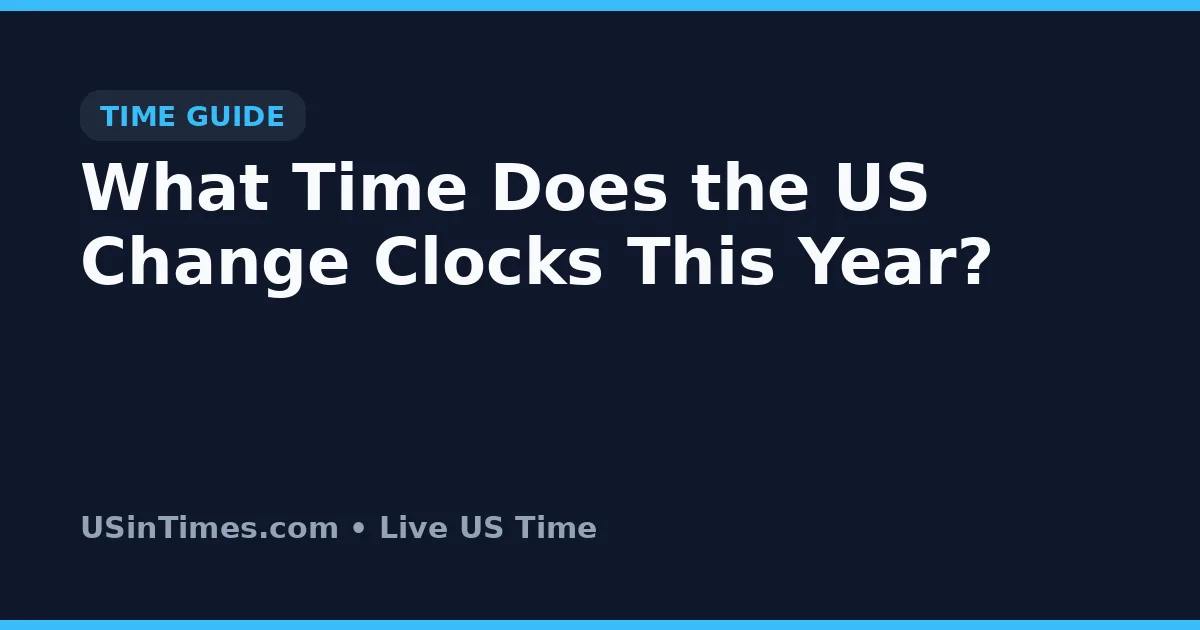 TIME GUIDE

What Time Does the US Change Clocks This Year?

USinTimes.com • Live US Time